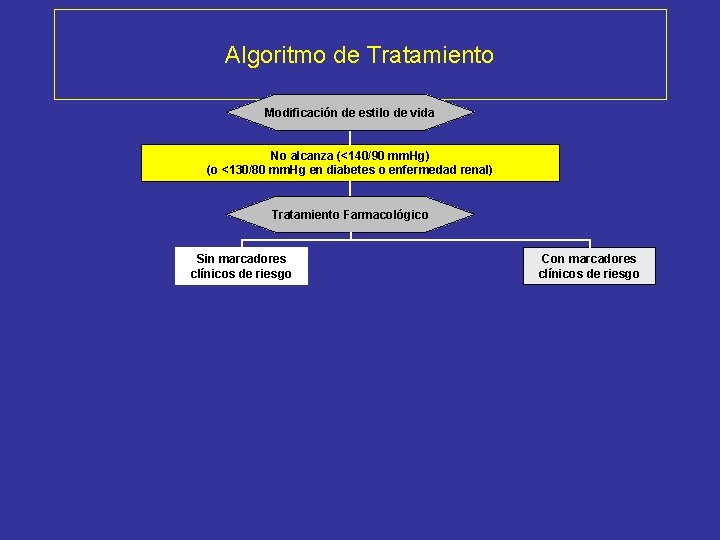 Algoritmo de Tratamiento

Modificación de estilo de vida

No alcanza (<140/90 mmHg)
(o <130/80 mmHg en diabetes o enfermedad renal)

Tratamiento Farmacológico

Sin marcadores clínicos de riesgo

Con marcadores clínicos de riesgo